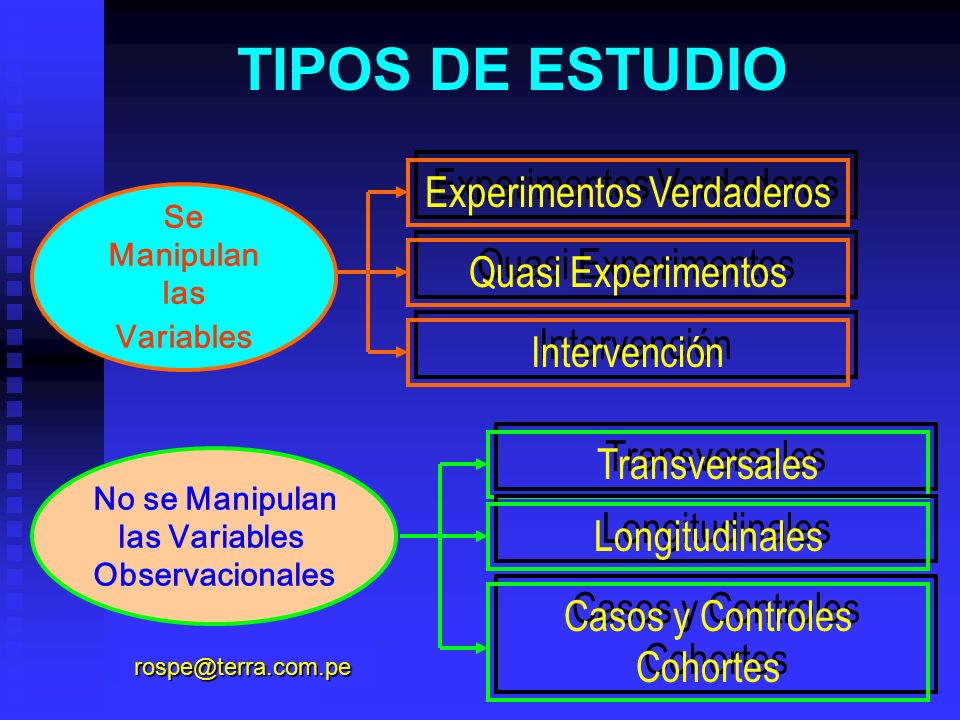 TIPOS DE ESTUDIO

Se Manipulan las Variables

Experimentos Verdaderos

Quasi Experimentos

Intervención

No se Manipulan las Variables Observacionales

Transversales

Longitudinales

Casos y Controles
Cohortes

rospe@terra.com.pe